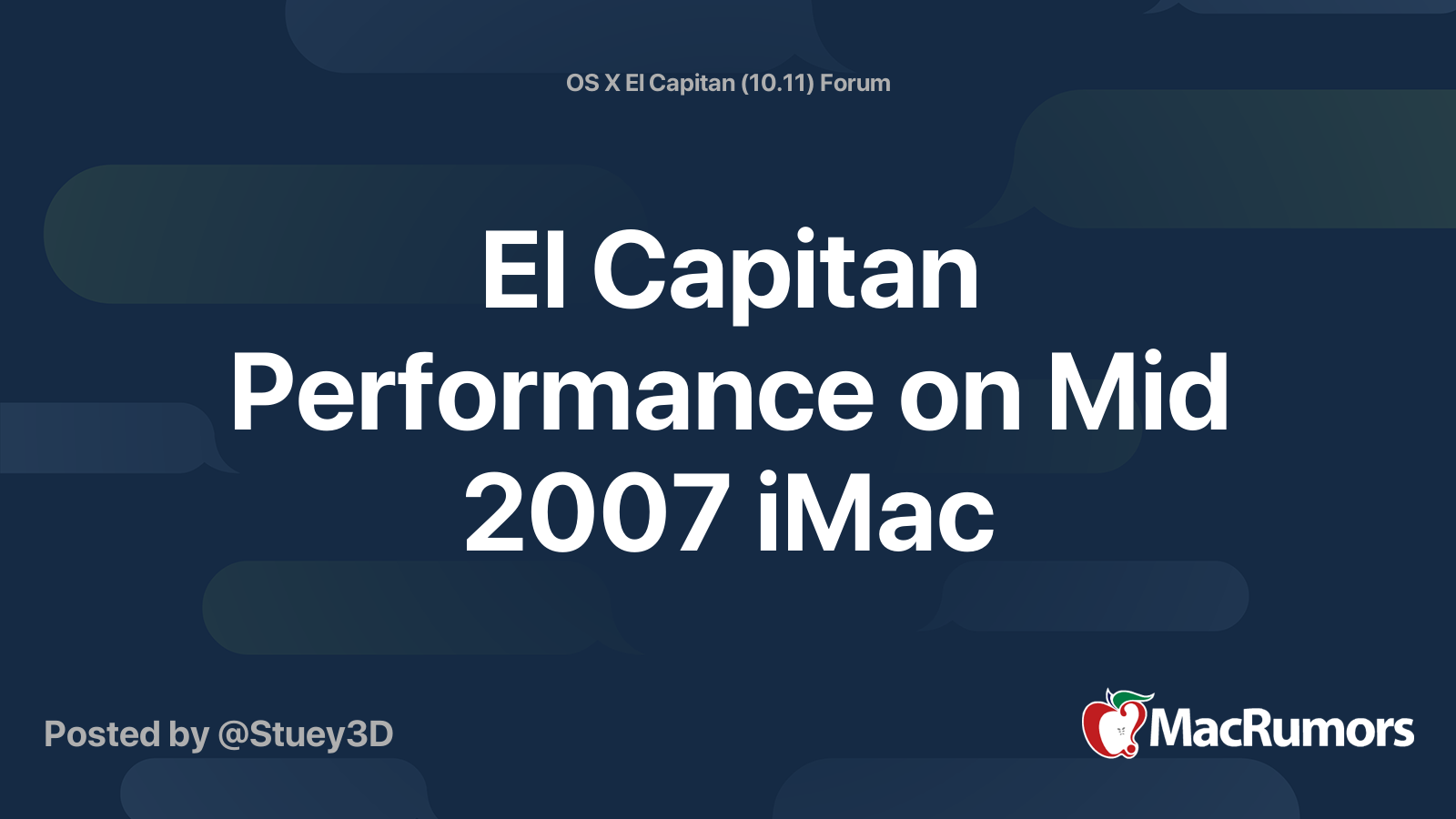 OS X El Capitan (10.11) Forum

El Capitan Performance on Mid 2007 iMac

Posted by @Stuey3D

MacRumors